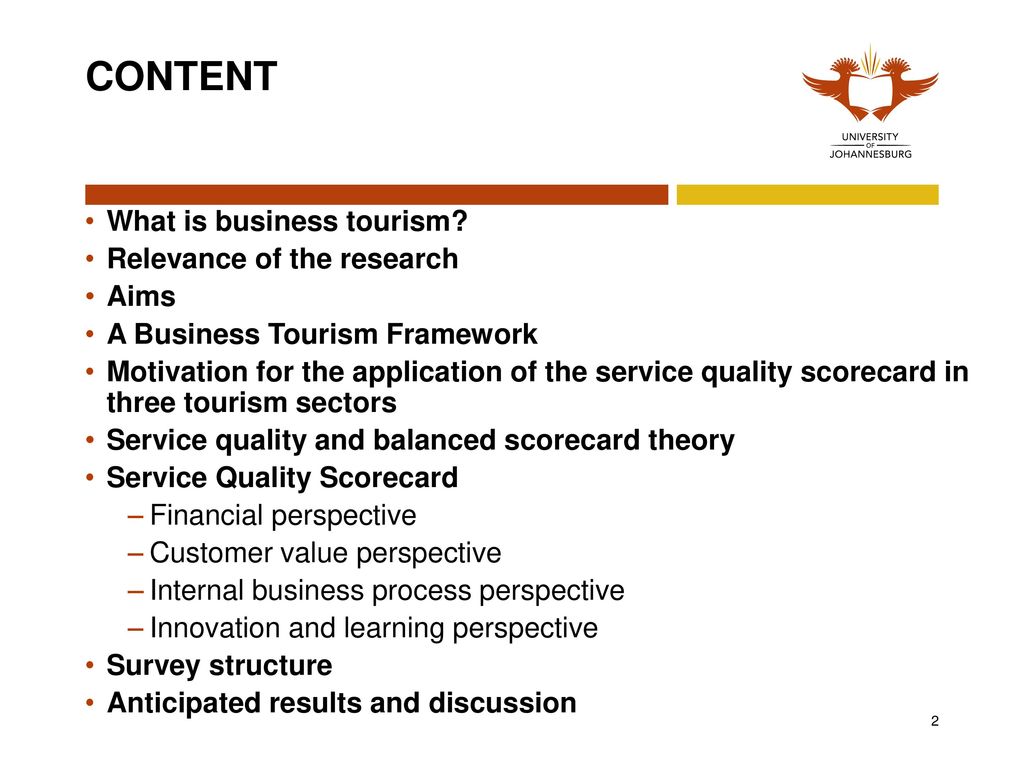 CONTENT

UNIVERSITY
OF
JOHANNESBURG

• What is business tourism?
• Relevance of the research
• Aims
• A Business Tourism Framework
• Motivation for the application of the service quality scorecard in three tourism sectors
• Service quality and balanced scorecard theory
• Service Quality Scorecard
– Financial perspective
– Customer value perspective
– Internal business process perspective
– Innovation and learning perspective
• Survey structure
• Anticipated results and discussion

2